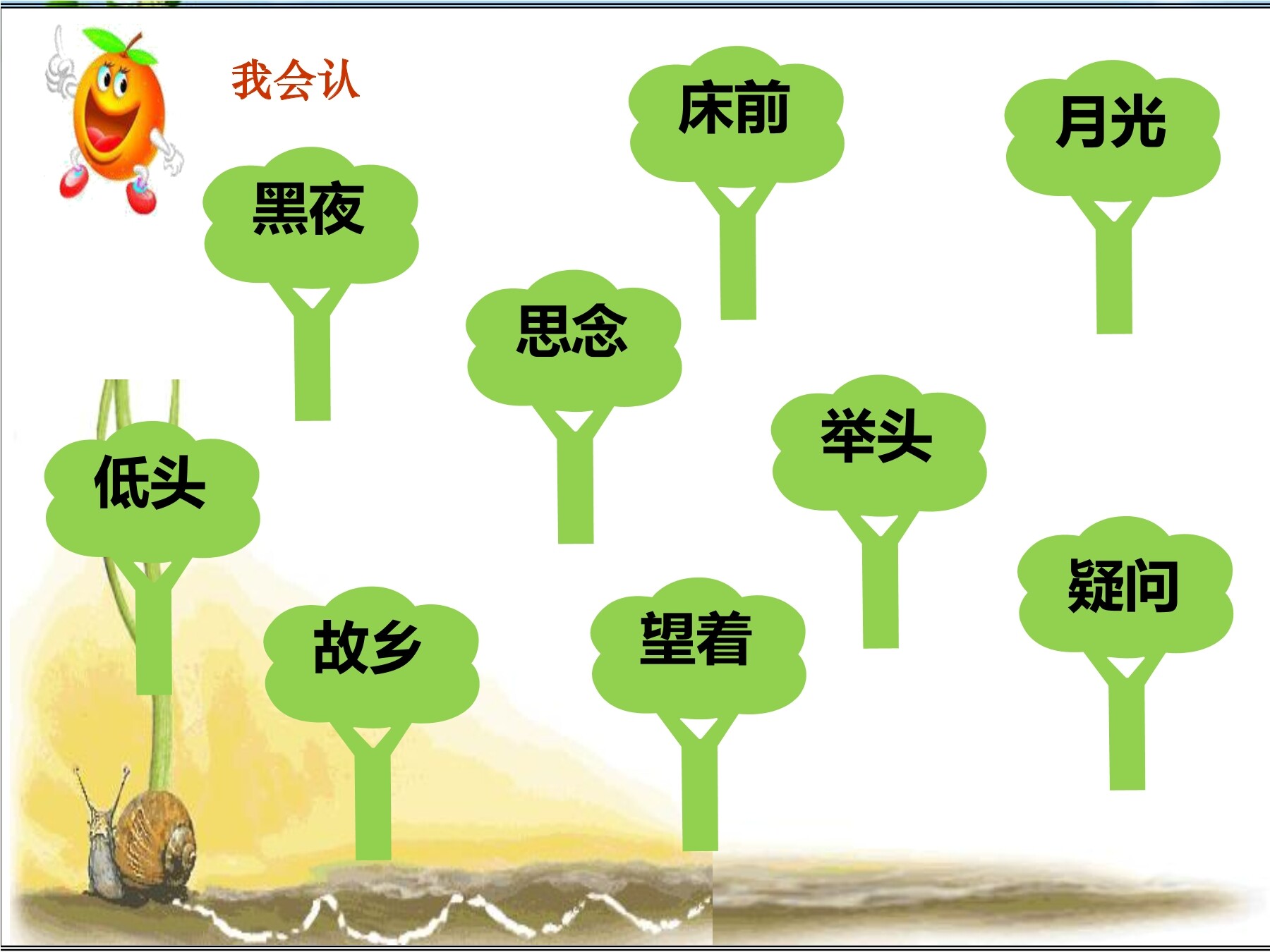 我会认

床前

月光

黑夜

思念

举头

低头

疑问

故乡

望着